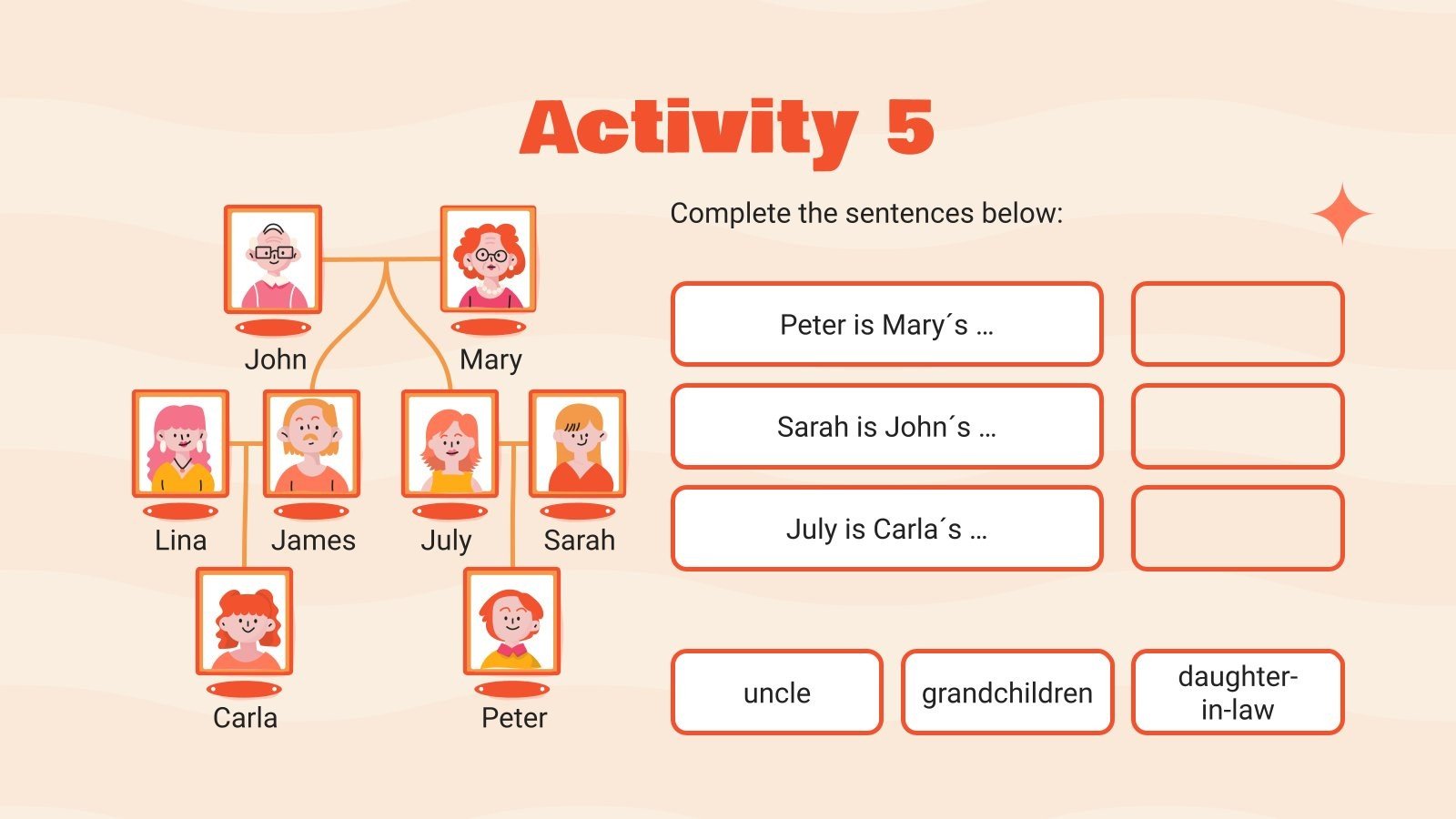 Activity 5

John
Mary
Lina
James
July
Sarah
Carla
Peter

Complete the sentences below:

Peter is Mary´s …

Sarah is John´s …

July is Carla´s …

uncle

grandchildren

daughter-in-law